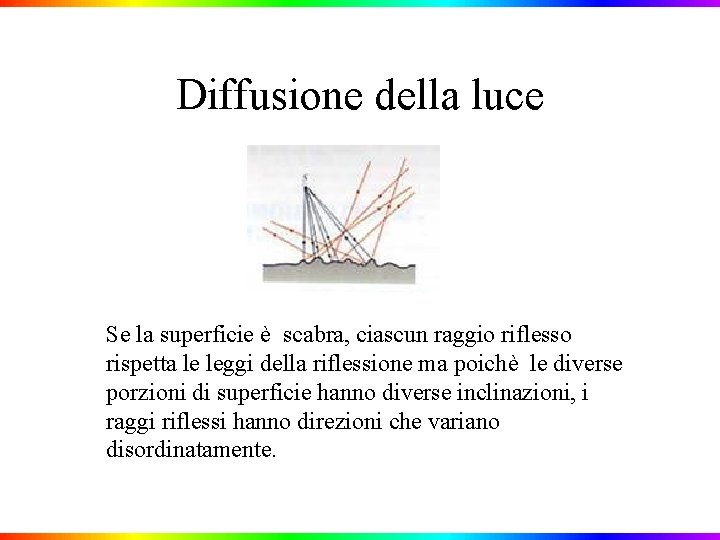 Diffusione della luce

Se la superficie è scabra, ciascun raggio riflesso rispetta le leggi della riflessione ma poichè le diverse porzioni di superficie hanno diverse inclinazioni, i raggi riflessi hanno direzioni che variano disordinatamente.